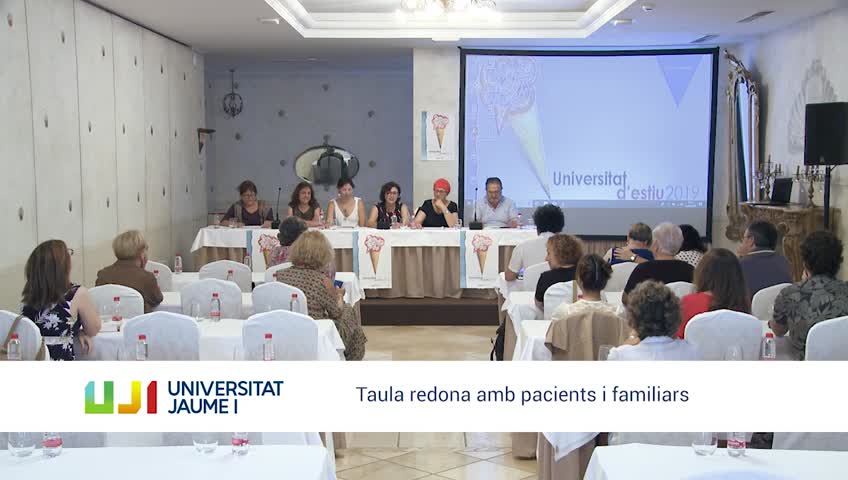 Universitat d'estiu 2019

UJI UNIVERSITAT JAUME I

Taula redona amb pacients i familiars